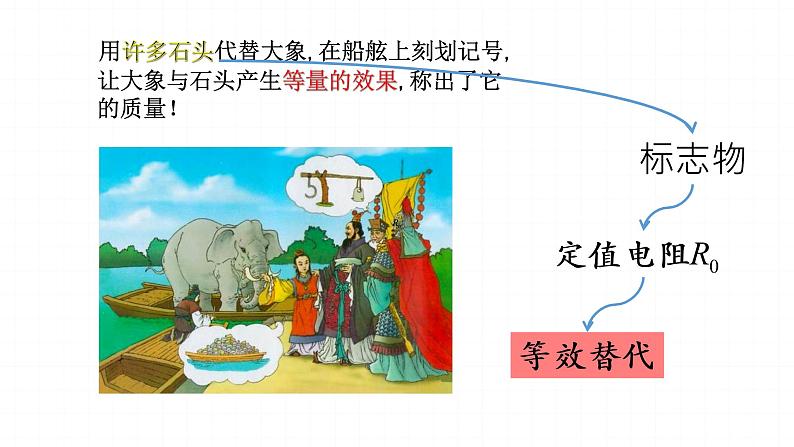 用许多石头代替大象，在船舷上刻划记号，让大象与石头产生等量的效果，称出了它的质量！

标志物

定值电阻$R_0$

等效替代